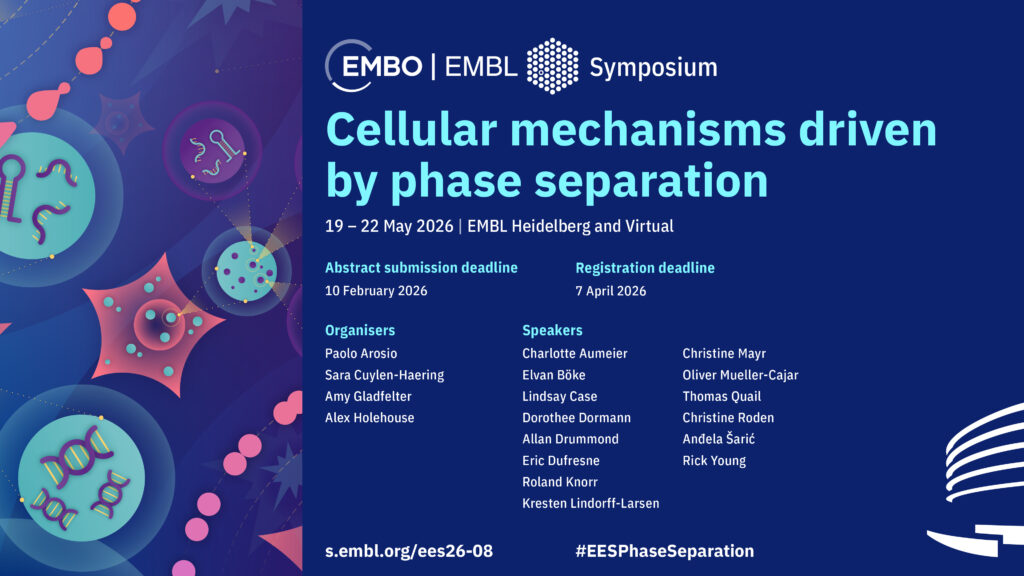 EMBO | EMBL Symposium

Cellular mechanisms driven by phase separation

19 – 22 May 2026 | EMBL Heidelberg and Virtual

Abstract submission deadline
10 February 2026

Registration deadline
7 April 2026

Organisers
Paolo Arosio
Sara Cuylen-Haering
Amy Gladfelter
Alex Holehouse

Speakers
Charlotte Aumeier
Elvan Böke
Lindsay Case
Dorothee Dormann
Allan Drummond
Eric Dufresne
Roland Knorr
Kresten Lindorff-Larsen

Christine Mayr
Oliver Mueller-Cajar
Thomas Quail
Christine Roden
Anđela Šarić
Rick Young

s.embl.org/ees26-08

#EESPhaseSeparation